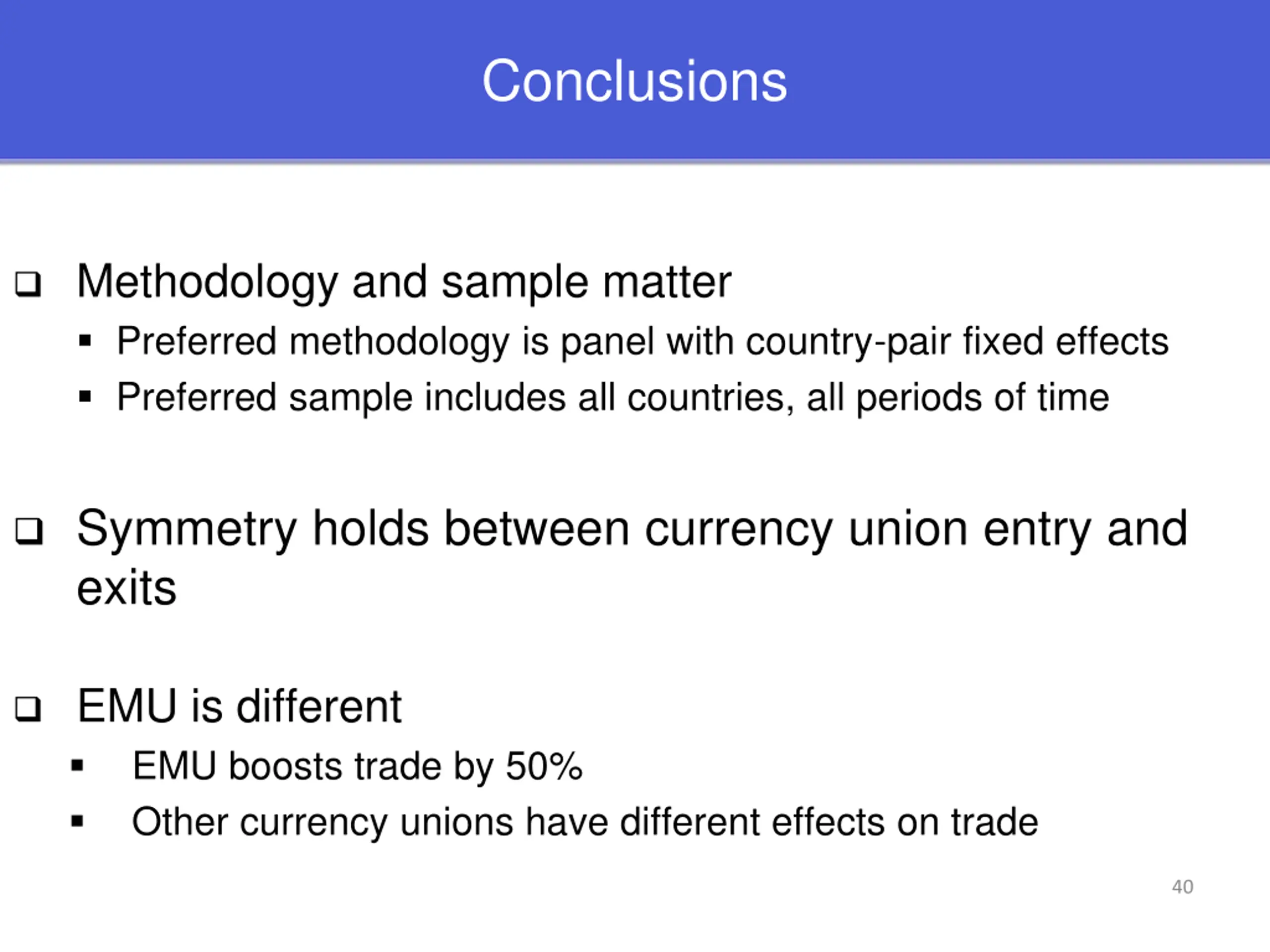 Conclusions

❑ Methodology and sample matter
▪ Preferred methodology is panel with country-pair fixed effects
▪ Preferred sample includes all countries, all periods of time

❑ Symmetry holds between currency union entry and exits

❑ EMU is different
▪ EMU boosts trade by 50%
▪ Other currency unions have different effects on trade

40